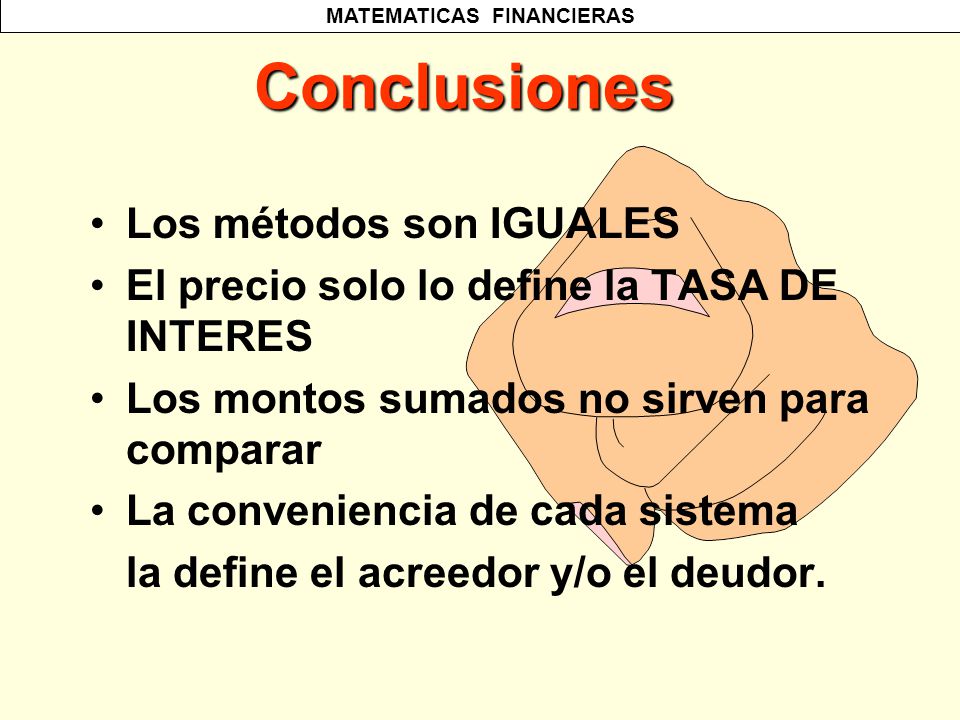 MATEMATICAS FINANCIERAS

Conclusiones

• Los métodos son IGUALES
• El precio solo lo define la TASA DE INTERES
• Los montos sumados no sirven para comparar
• La conveniencia de cada sistema la define el acreedor y/o el deudor.